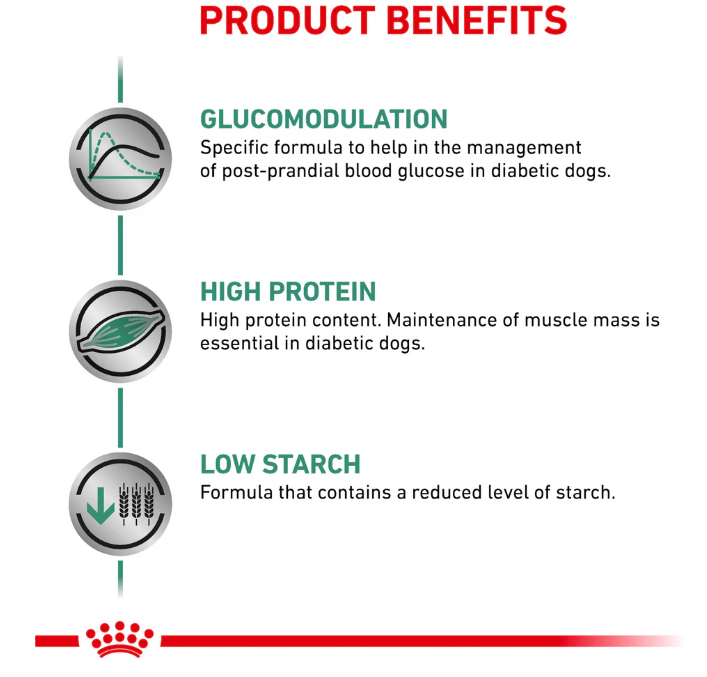 PRODUCT BENEFITS

GLUCOMODULATION
Specific formula to help in the management of post-prandial blood glucose in diabetic dogs.

HIGH PROTEIN
High protein content. Maintenance of muscle mass is essential in diabetic dogs.

LOW STARCH
Formula that contains a reduced level of starch.